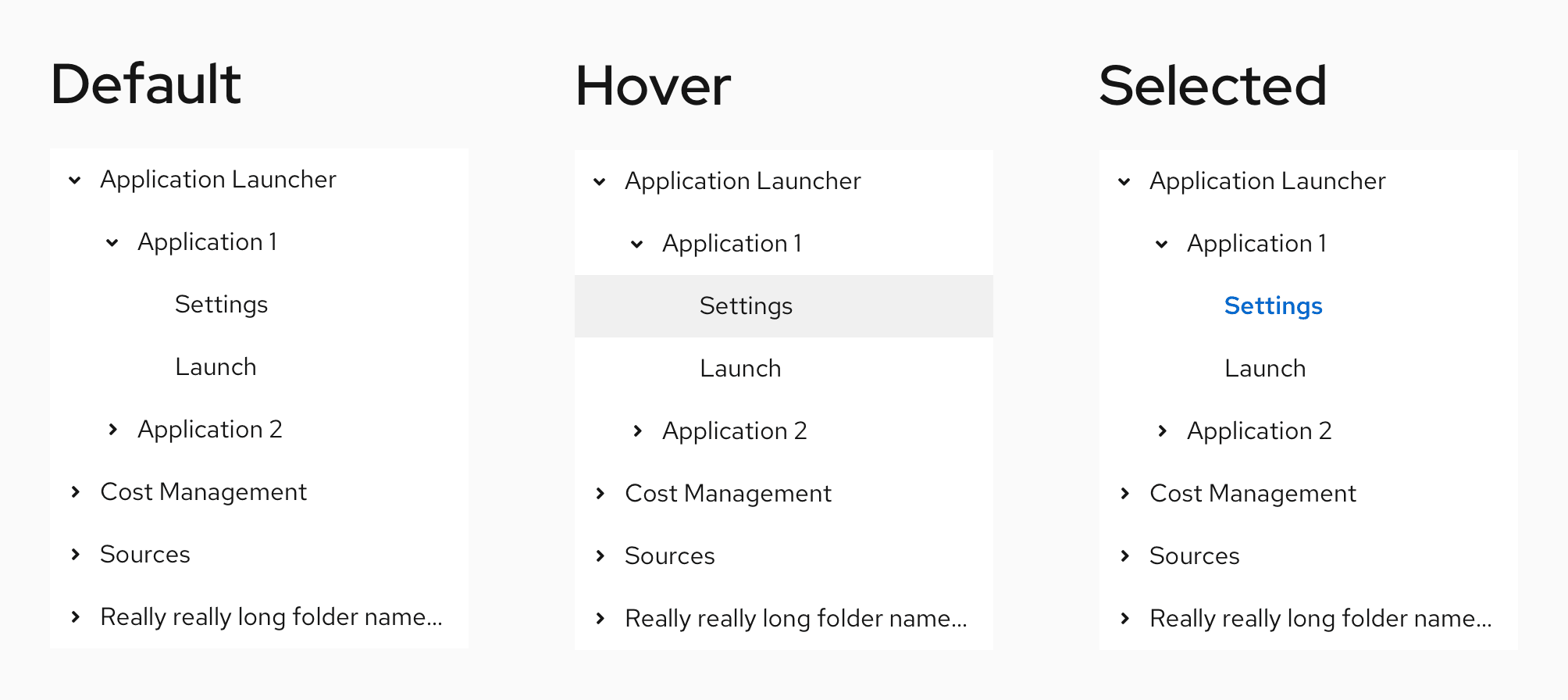 Default

Application Launcher

Application 1

Settings

Launch

Application 2

Cost Management

Sources

Really really long folder name...

Hover

Application Launcher

Application 1

Settings

Launch

Application 2

Cost Management

Sources

Really really long folder name...

Selected

Application Launcher

Application 1

Settings

Launch

Application 2

Cost Management

Sources

Really really long folder name...